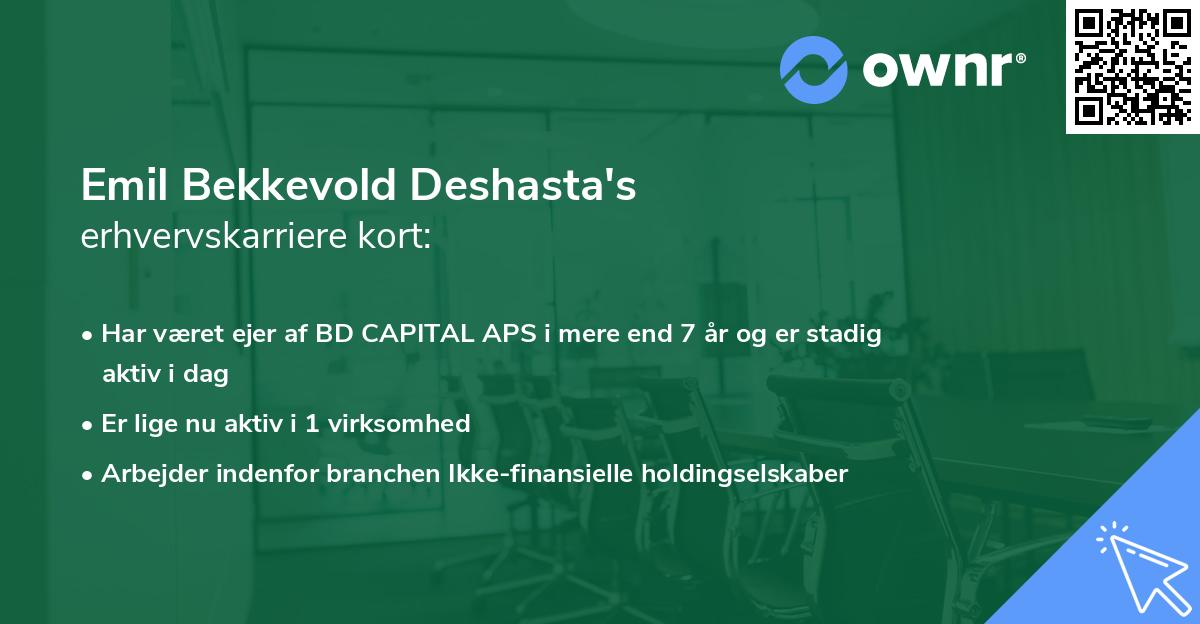 ownr®

Emil Bekkevold Deshasta's
erhvervskarriere kort:

• Har været ejer af BD CAPITAL APS i mere end 7 år og er stadig aktiv i dag
• Er lige nu aktiv i 1 virksomhed
• Arbejder indenfor branchen Ikke-finansielle holdingselskaber